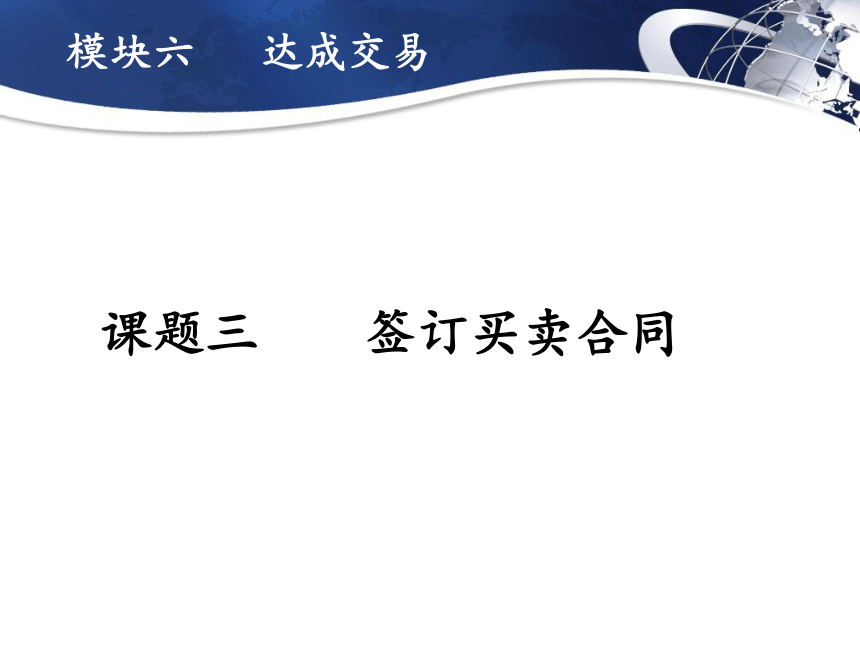 模块六　达成交易

课题三　签订买卖合同